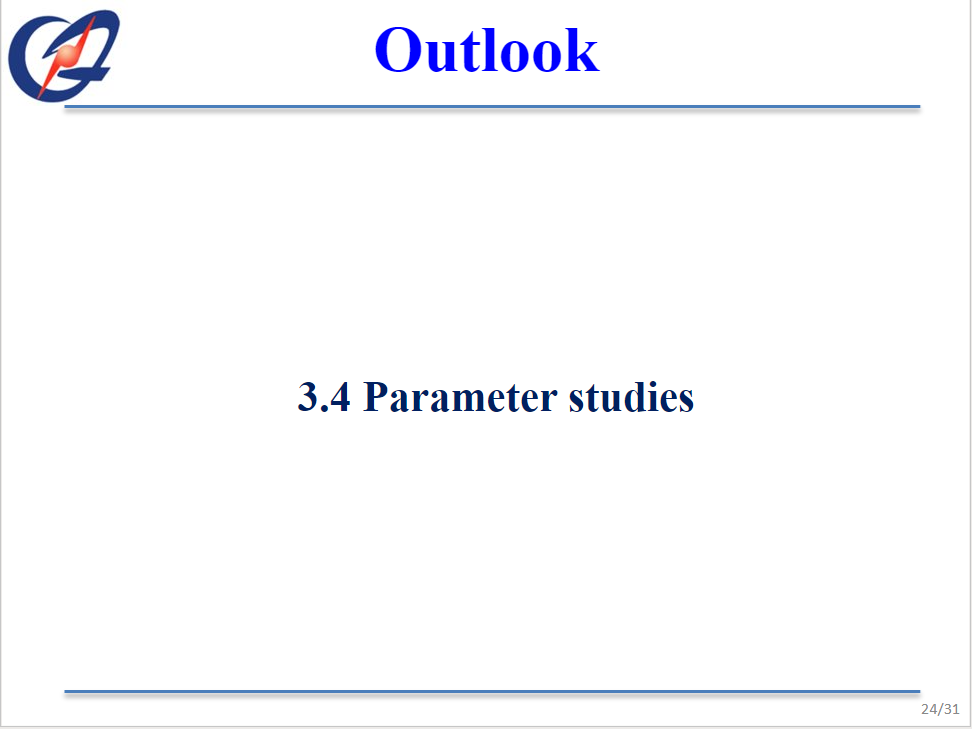 Outlook

3.4 Parameter studies

24/31